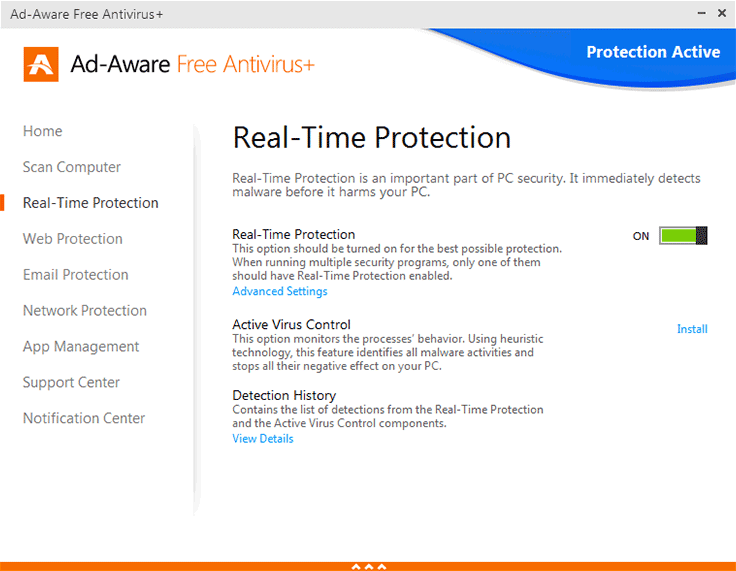 Ad-Aware Free Antivirus+

– ×

Ad-Aware Free Antivirus+

Protection Active

Home

Scan Computer

Real-Time Protection

Web Protection

Email Protection

Network Protection

App Management

Support Center

Notification Center

Real-Time Protection

Real-Time Protection is an important part of PC security. It immediately detects malware before it harms your PC.

Real-Time Protection
This option should be turned on for the best possible protection. When running multiple security programs, only one of them should have Real-Time Protection enabled.
Advanced Settings

ON

Active Virus Control
This option monitors the processes' behavior. Using heuristic technology, this feature identifies all malware activities and stops all their negative effect on your PC.

Install

Detection History
Contains the list of detections from the Real-Time Protection and the Active Virus Control components.
View Details